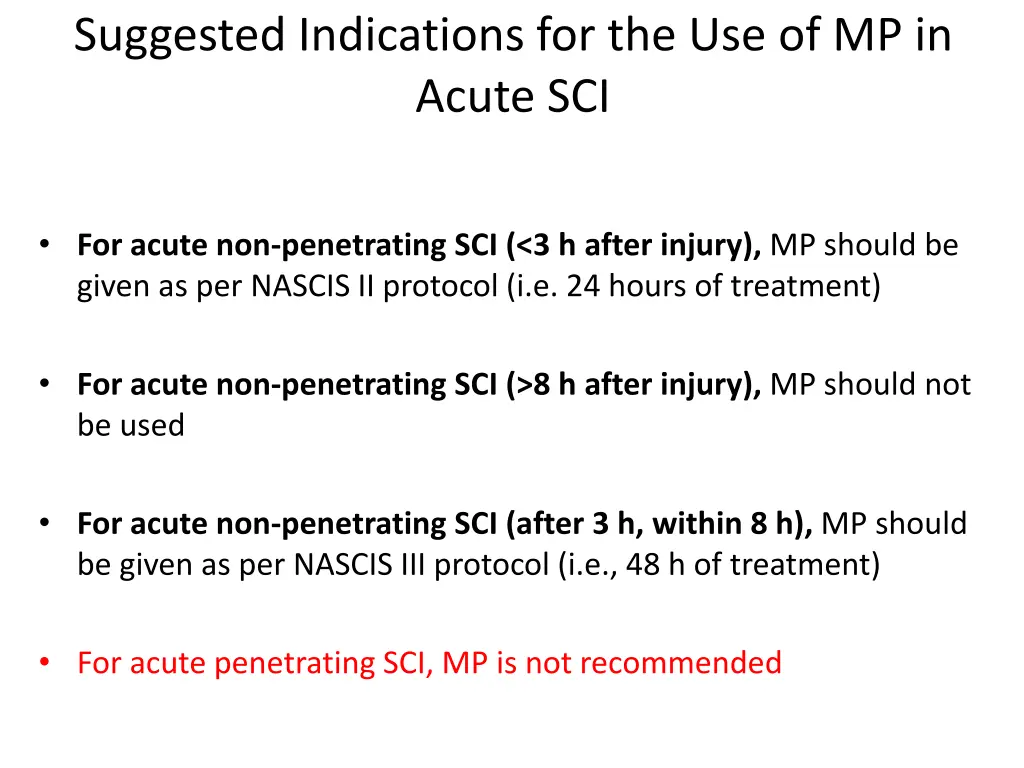 Suggested Indications for the Use of MP in Acute SCI

• For acute non-penetrating SCI (<3 h after injury), MP should be given as per NASCIS II protocol (i.e. 24 hours of treatment)

• For acute non-penetrating SCI (>8 h after injury), MP should not be used

• For acute non-penetrating SCI (after 3 h, within 8 h), MP should be given as per NASCIS III protocol (i.e., 48 h of treatment)

• For acute penetrating SCI, MP is not recommended